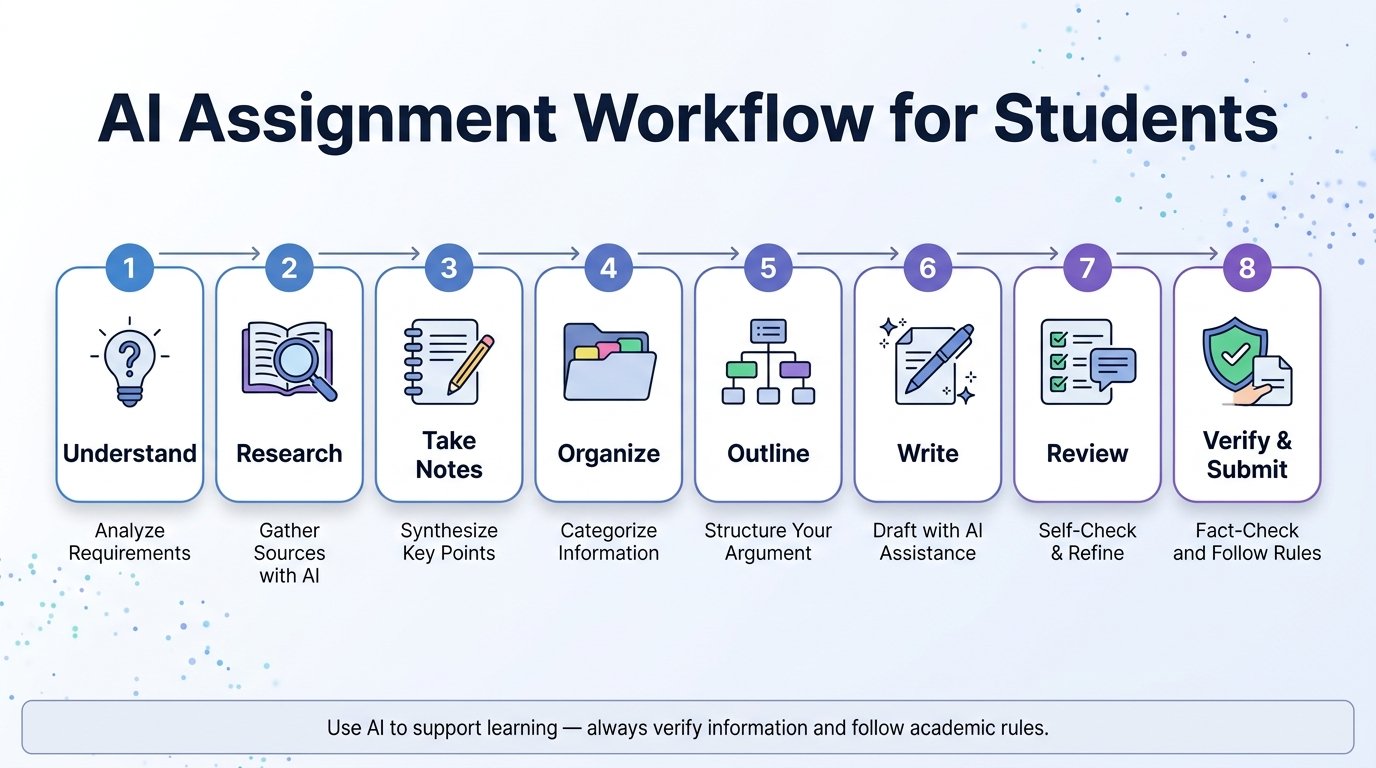 AI Assignment Workflow for Students

1
Understand
Analyze Requirements

2
Research
Gather Sources with AI

3
Take Notes
Synthesize Key Points

4
Organize
Categorize Information

5
Outline
Structure Your Argument

6
Write
Draft with AI Assistance

7
Review
Self-Check & Refine

8
Verify & Submit
Fact-Check and Follow Rules

Use AI to support learning — always verify information and follow academic rules.